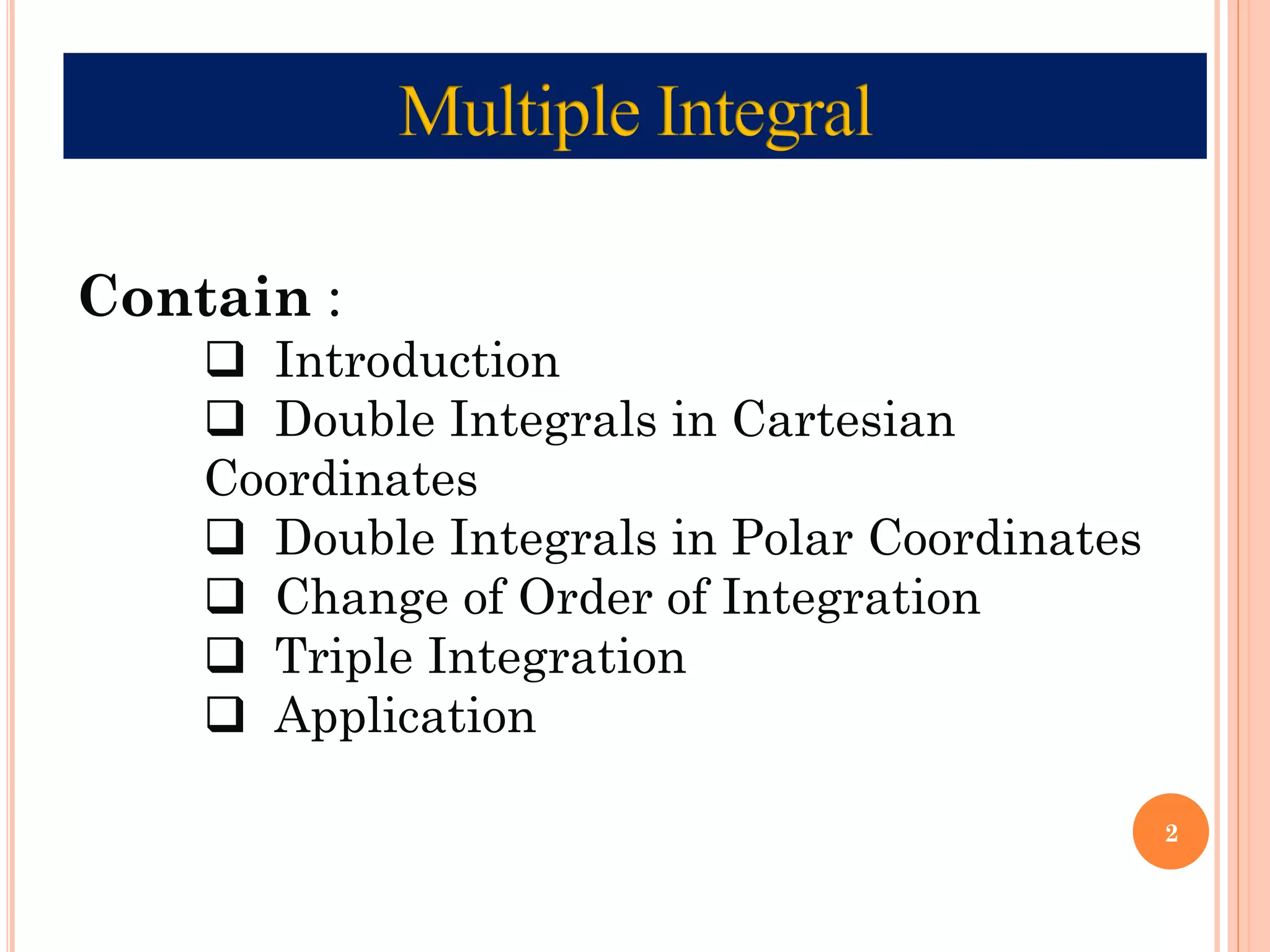 Multiple Integral

Contain :

❑ Introduction
❑ Double Integrals in Cartesian Coordinates
❑ Double Integrals in Polar Coordinates
❑ Change of Order of Integration
❑ Triple Integration
❑ Application

2